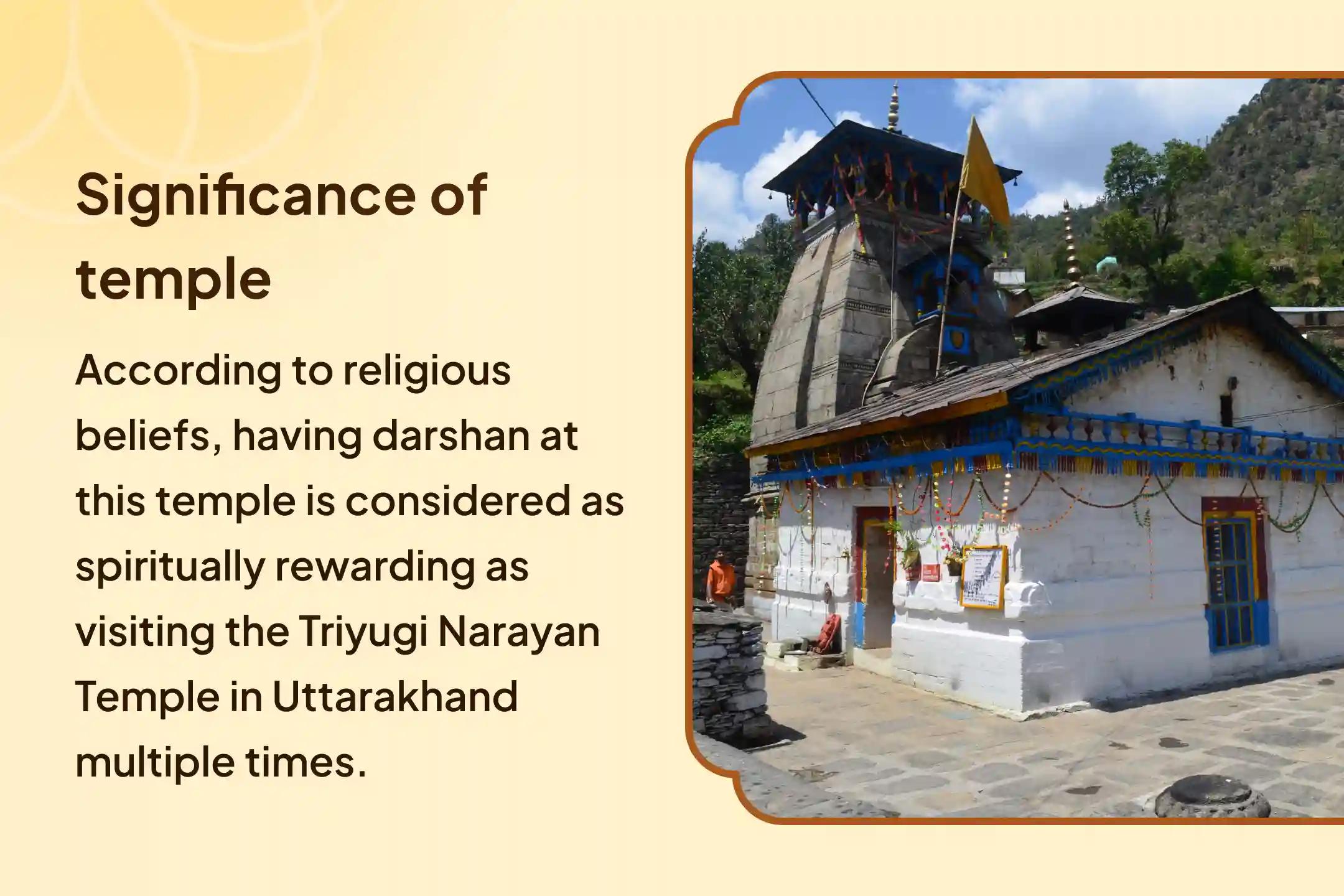 Significance of temple

According to religious beliefs, having darshan at this temple is considered as spiritually rewarding as visiting the Triyugi Narayan Temple in Uttarakhand multiple times.